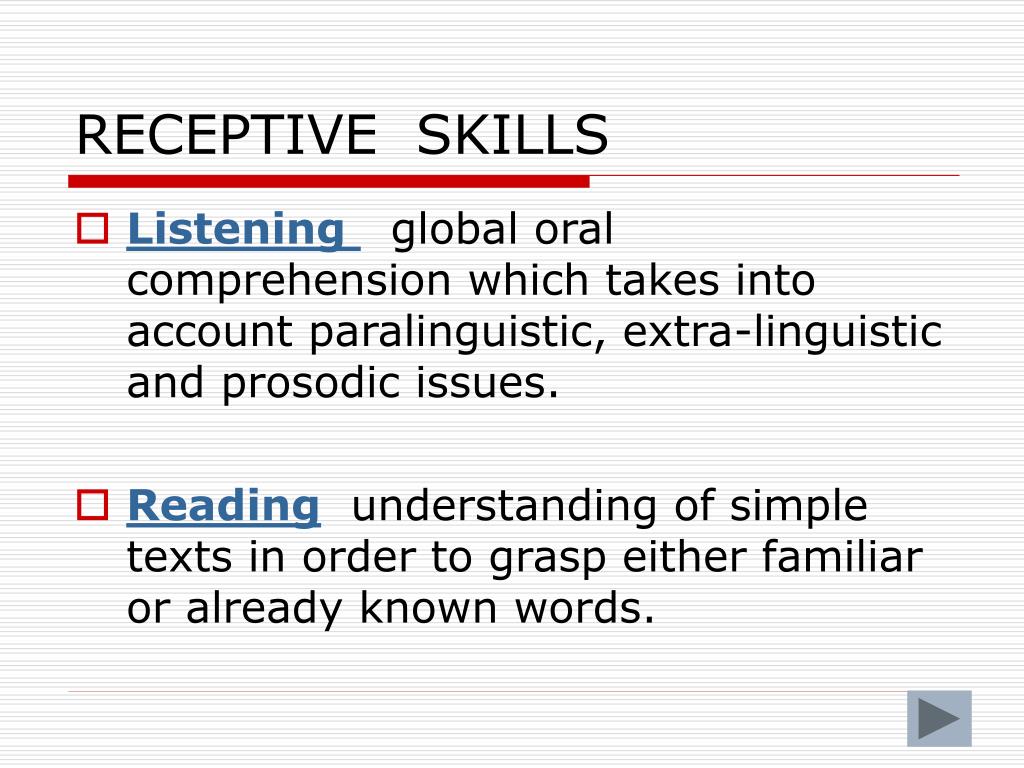 RECEPTIVE SKILLS

Listening global oral comprehension which takes into account paralinguistic, extra-linguistic and prosodic issues.

Reading understanding of simple texts in order to grasp either familiar or already known words.